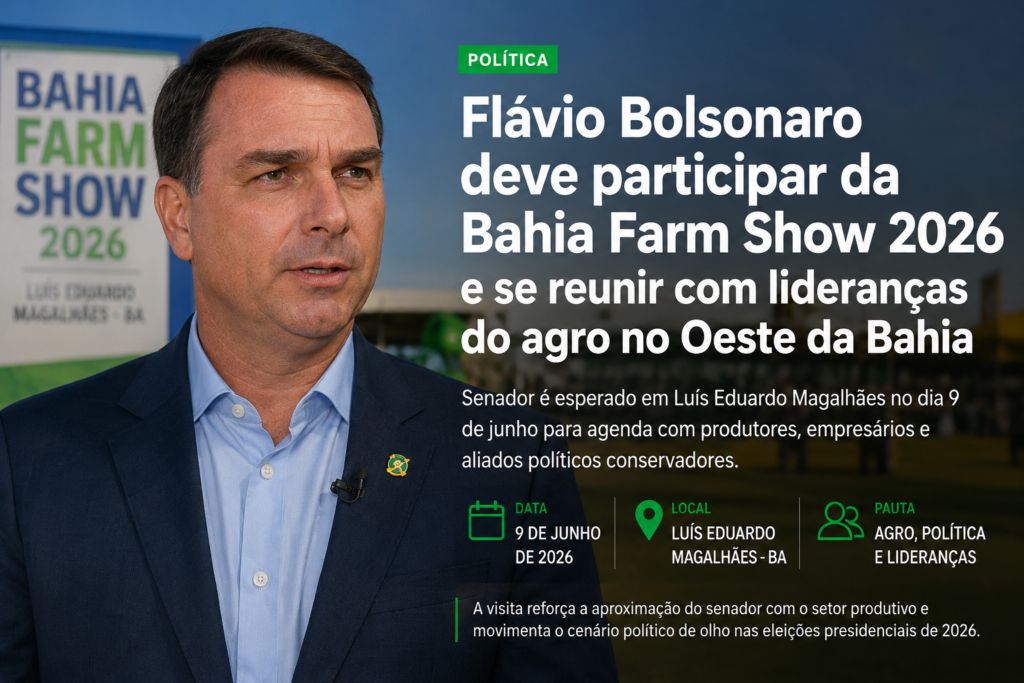 BAHIA FARM SHOW 2026 LUÍS EDUARDO MAGALHÃES - BA

POLÍTICA

Flávio Bolsonaro deve participar da Bahia Farm Show 2026 e se reunir com lideranças do agro no Oeste da Bahia

Senador é esperado em Luís Eduardo Magalhães no dia 9 de junho para agenda com produtores, empresários e aliados políticos conservadores.

DATA
9 DE JUNHO DE 2026

LOCAL
LUÍS EDUARDO MAGALHÃES - BA

PAUTA
AGRO, POLÍTICA E LIDERANÇAS

A visita reforça a aproximação do senador com o setor produtivo e movimenta o cenário político de olho nas eleições presidenciais de 2026.